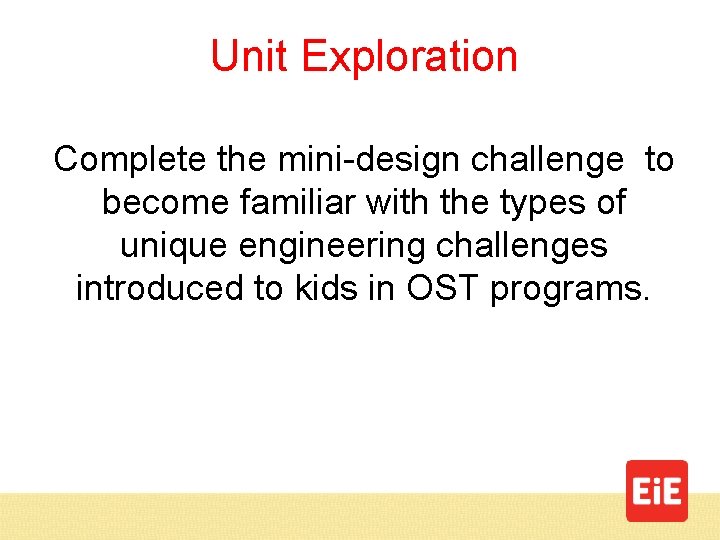 Unit Exploration

Complete the mini-design challenge to become familiar with the types of unique engineering challenges introduced to kids in OST programs.

EiE